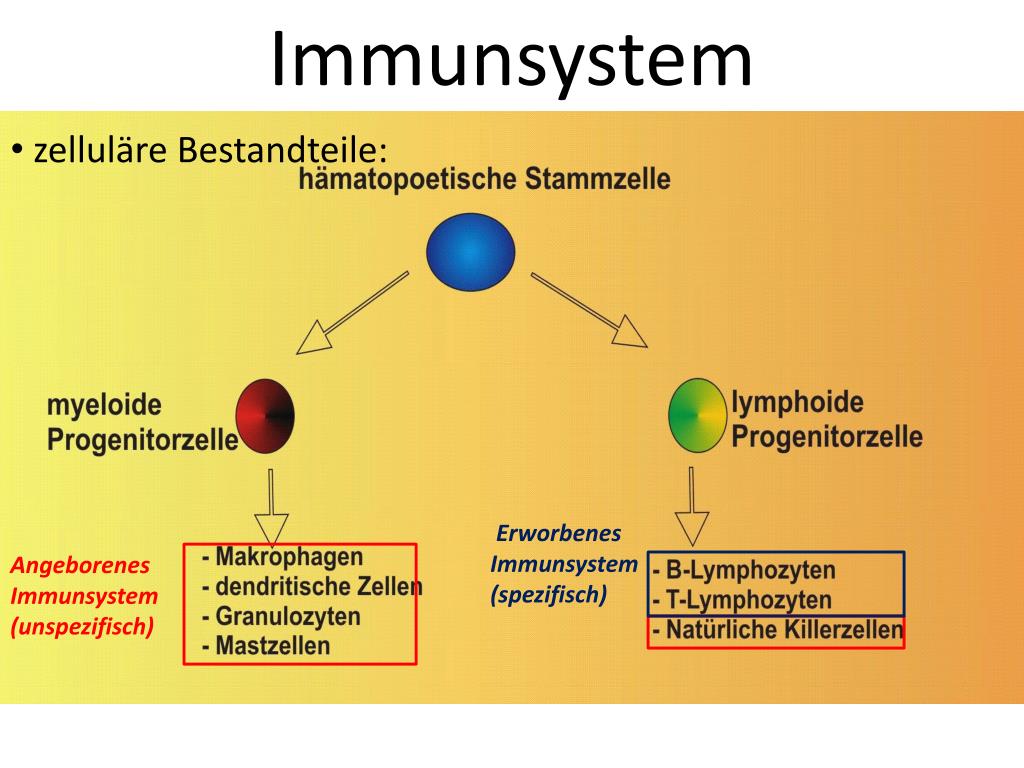 Immunsystem

• zelluläre Bestandteile:

hämatopoetische Stammzelle

myeloide Progenitorzelle

lymphoide Progenitorzelle

Angeborenes Immunsystem (unspezifisch)

- Makrophagen
- dendritische Zellen
- Granulozyten
- Mastzellen

Erworbenes Immunsystem (spezifisch)

- B-Lymphozyten
- T-Lymphozyten
- Natürliche Killerzellen